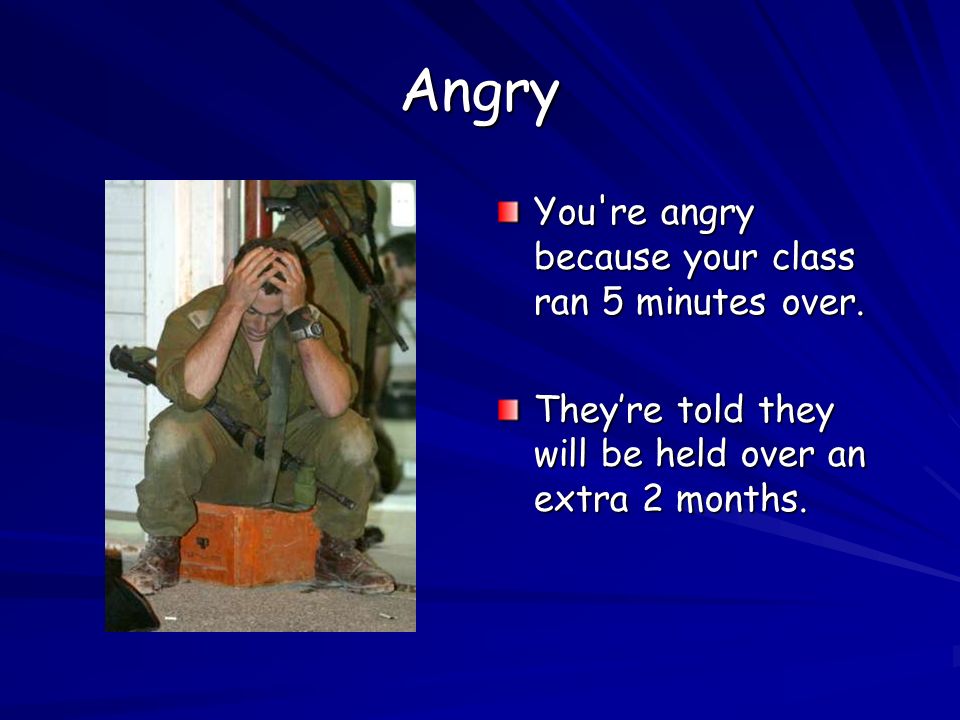 Angry

You're angry because your class ran 5 minutes over.

They’re told they will be held over an extra 2 months.